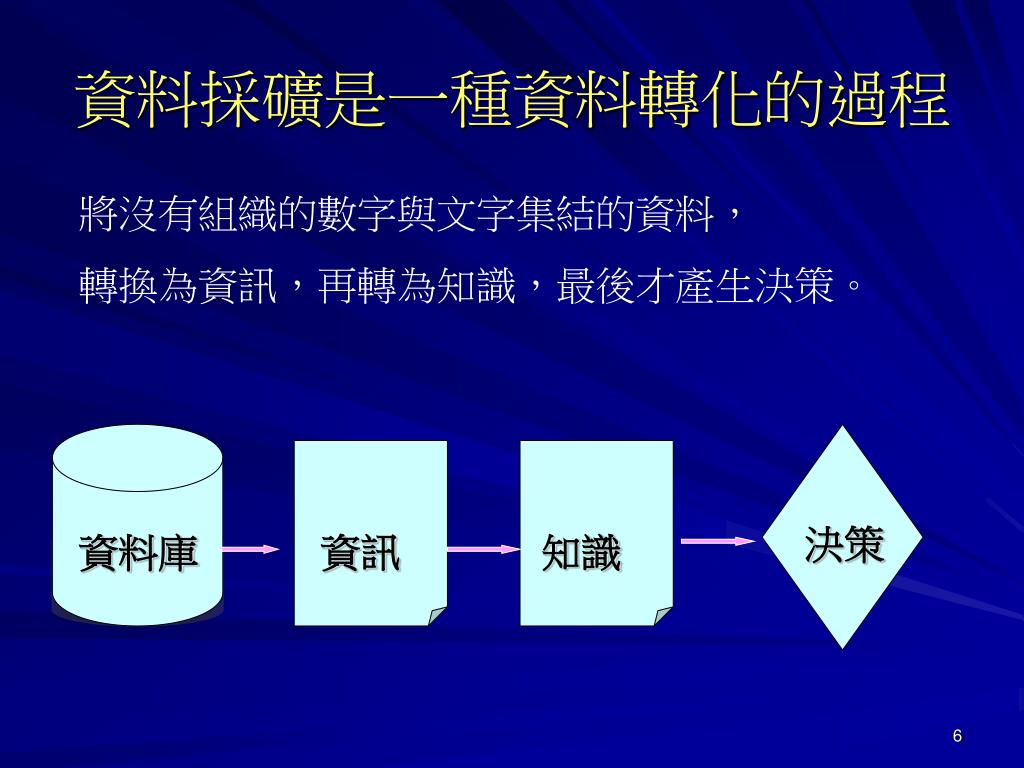 資料採礦是一種資料轉化的過程

將沒有組織的數字與文字集結的資料，
轉換為資訊，再轉為知識，最後才產生決策。

資料庫

資訊

知識

決策

6